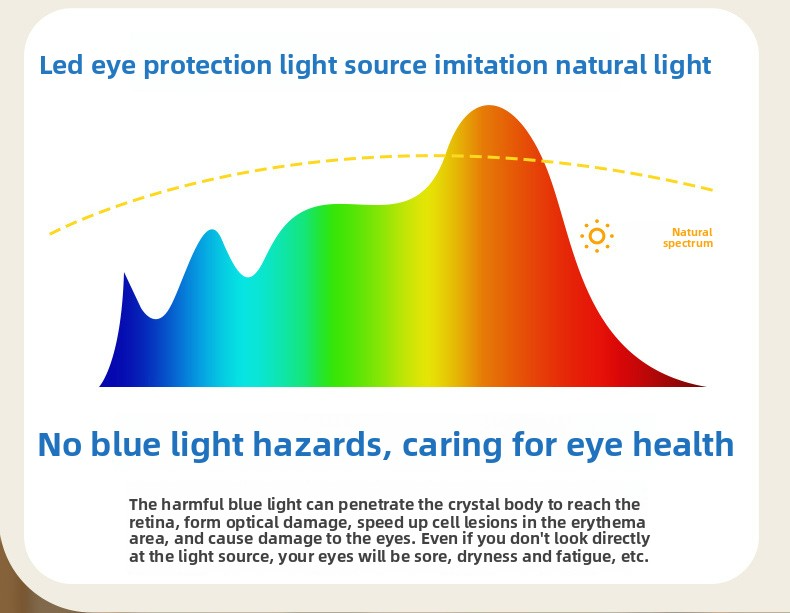 Led eye protection light source imitation natural light

Natural spectrum

No blue light hazards, caring for eye health

The harmful blue light can penetrate the crystal body to reach the retina, form optical damage, speed up cell lesions in the erythema area, and cause damage to the eyes. Even if you don't look directly at the light source, your eyes will be sore, dryness and fatigue, etc.